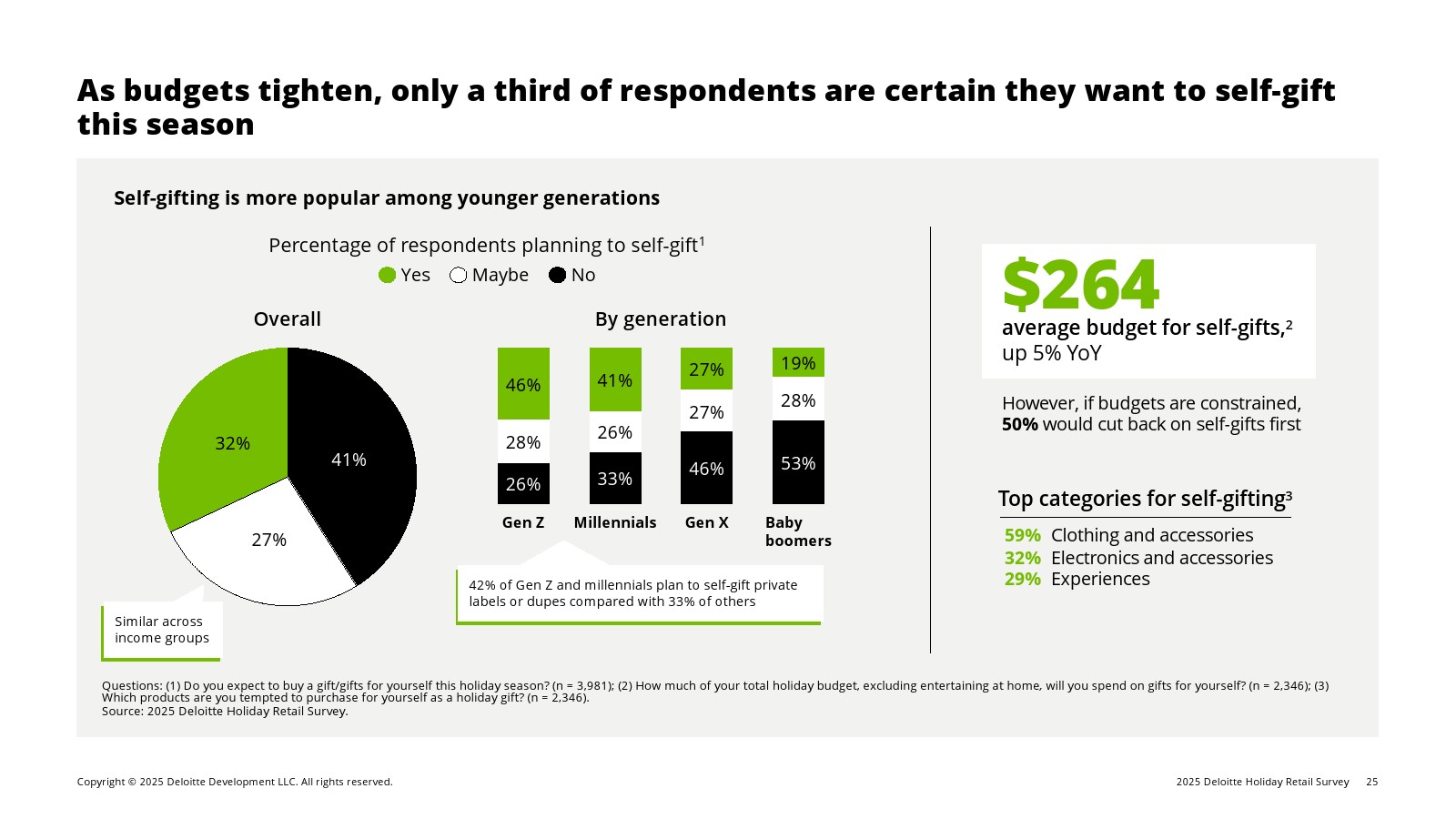 As budgets tighten, only a third of respondents are certain they want to self-gift this season

Self-gifting is more popular among younger generations

Percentage of respondents planning to self-gift$^1$

Yes Maybe No

Overall

32%
41%
27%

Similar across income groups

By generation

| | Gen Z | Millennials | Gen X | Baby boomers |
|---|---|---|---|---|
| Yes | 46% | 41% | 27% | 19% |
| Maybe | 28% | 26% | 27% | 28% |
| No | 26% | 33% | 46% | 53% |

42% of Gen Z and millennials plan to self-gift private labels or dupes compared with 33% of others

$264
average budget for self-gifts,$^2$ up 5% YoY

However, if budgets are constrained, 50% would cut back on self-gifts first

Top categories for self-gifting$^3$
59% Clothing and accessories
32% Electronics and accessories
29% Experiences

Questions: (1) Do you expect to buy a gift/gifts for yourself this holiday season? (n = 3,981); (2) How much of your total holiday budget, excluding entertaining at home, will you spend on gifts for yourself? (n = 2,346); (3) Which products are you tempted to purchase for yourself as a holiday gift? (n = 2,346).
Source: 2025 Deloitte Holiday Retail Survey.

Copyright © 2025 Deloitte Development LLC. All rights reserved.

2025 Deloitte Holiday Retail Survey 25